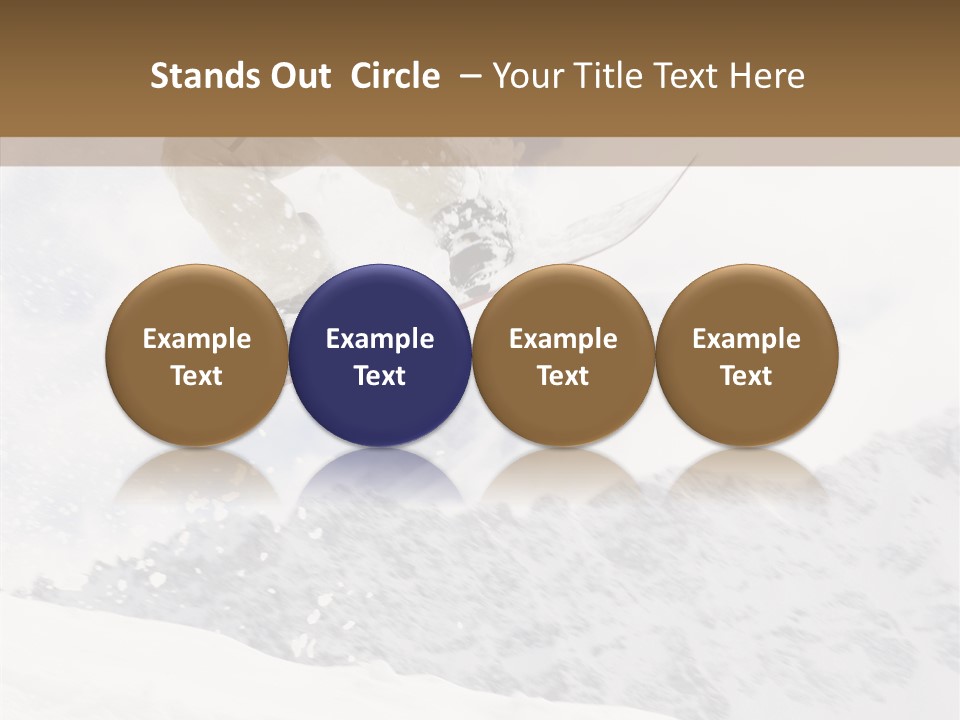 Stands Out Circle – Your Title Text Here

Example Text

Example Text

Example Text

Example Text